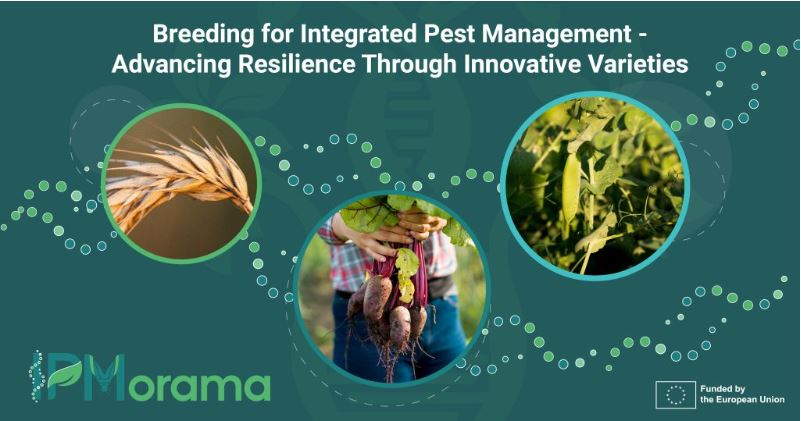 Breeding for Integrated Pest Management - Advancing Resilience Through Innovative Varieties

IPMorama

Funded by the European Union